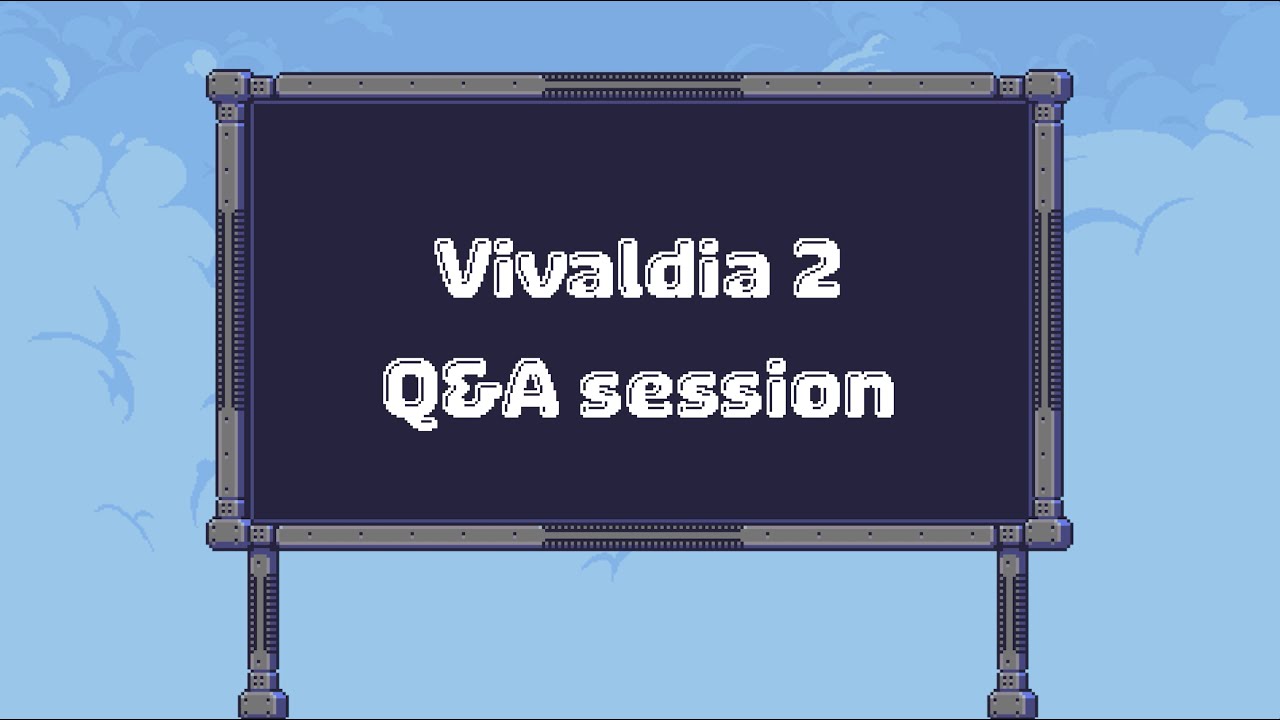 Vivaldia 2
Q&A session